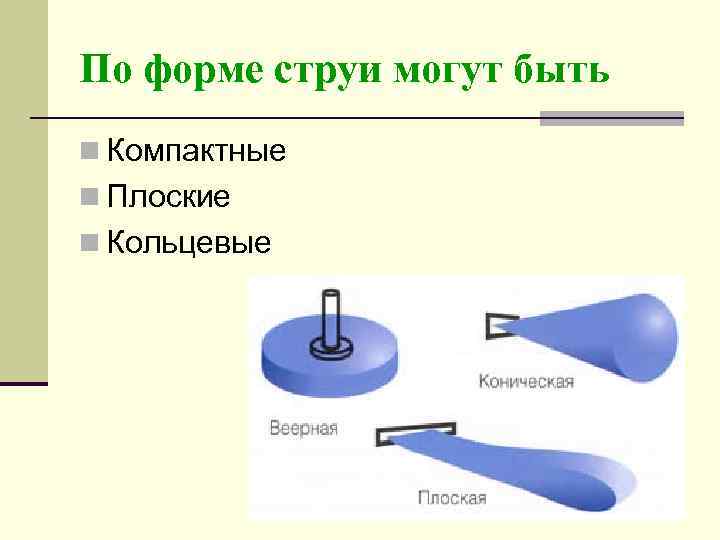 По форме струи могут быть

Компактные
Плоские
Кольцевые

Коническая
Веерная
Плоская